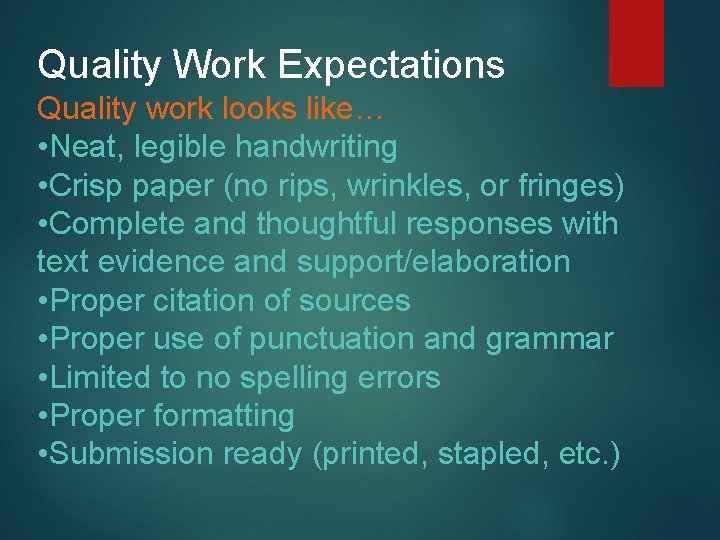 Quality Work Expectations

Quality work looks like…

•Neat, legible handwriting
•Crisp paper (no rips, wrinkles, or fringes)
•Complete and thoughtful responses with text evidence and support/elaboration
•Proper citation of sources
•Proper use of punctuation and grammar
•Limited to no spelling errors
•Proper formatting
•Submission ready (printed, stapled, etc.)